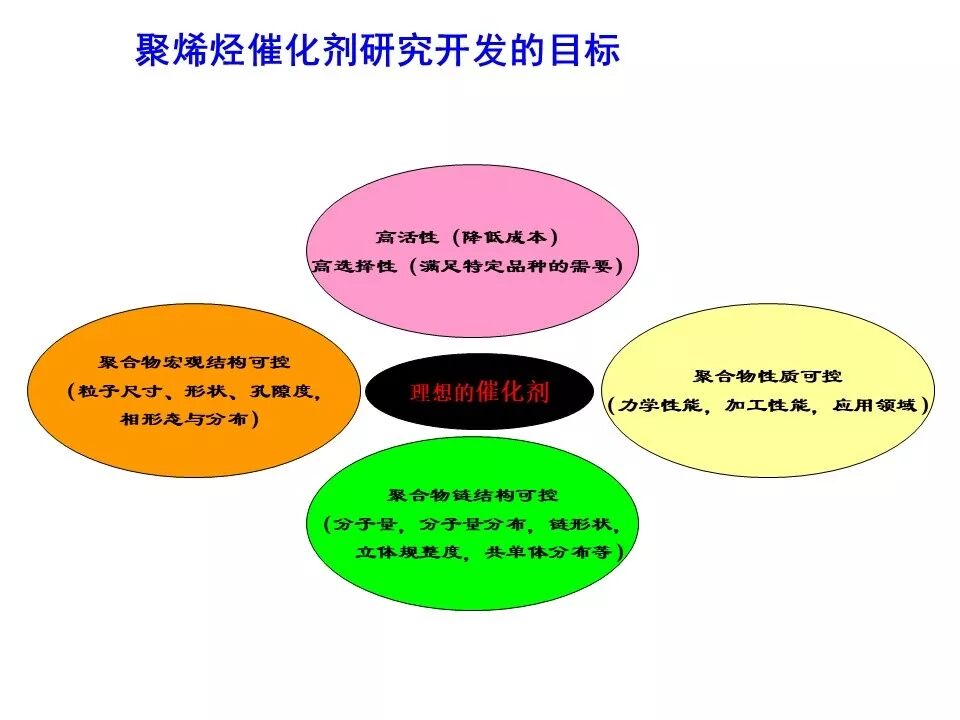 聚烯烃催化剂研究开发的目标

高活性（降低成本）
高选择性（满足特定品种的需要）

聚合物宏观结构可控
（粒子尺寸、形状、孔隙度，相形态与分布）

理想的催化剂

聚合物性质可控
（力学性能，加工性能，应用领域）

聚合物链结构可控
（分子量，分子量分布，链形状，立体规整度，共单体分布等）